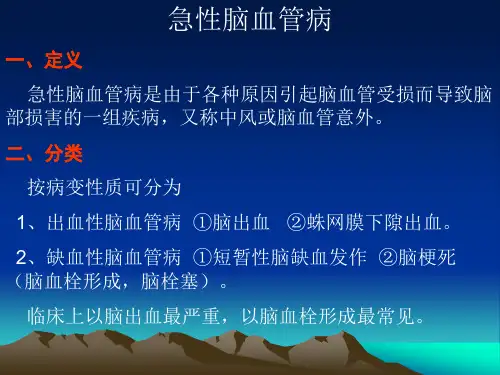 急性脑血管病

一、定义

急性脑血管病是由于各种原因引起脑血管受损而导致脑部损害的一组疾病，又称中风或脑血管意外。

二、分类

按病变性质可分为

1、出血性脑血管病 ①脑出血 ②蛛网膜下隙出血。

2、缺血性脑血管病 ①短暂性脑缺血发作 ②脑梗死（脑血栓形成，脑栓塞）。

临床上以脑出血最严重，以脑血栓形成最常见。